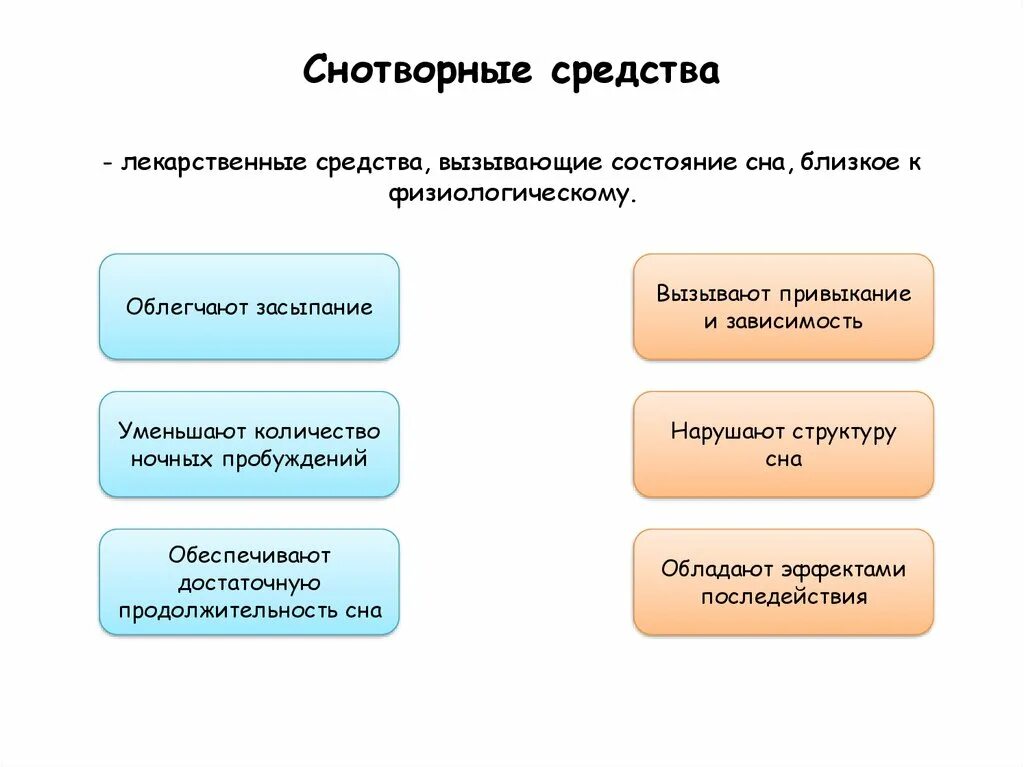 Снотворные средства

- лекарственные средства, вызывающие состояние сна, близкое к физиологическому.

Облегчают засыпание

Уменьшают количество ночных пробуждений

Обеспечивают достаточную продолжительность сна

Вызывают привыкание и зависимость

Нарушают структуру сна

Обладают эффектами последействия